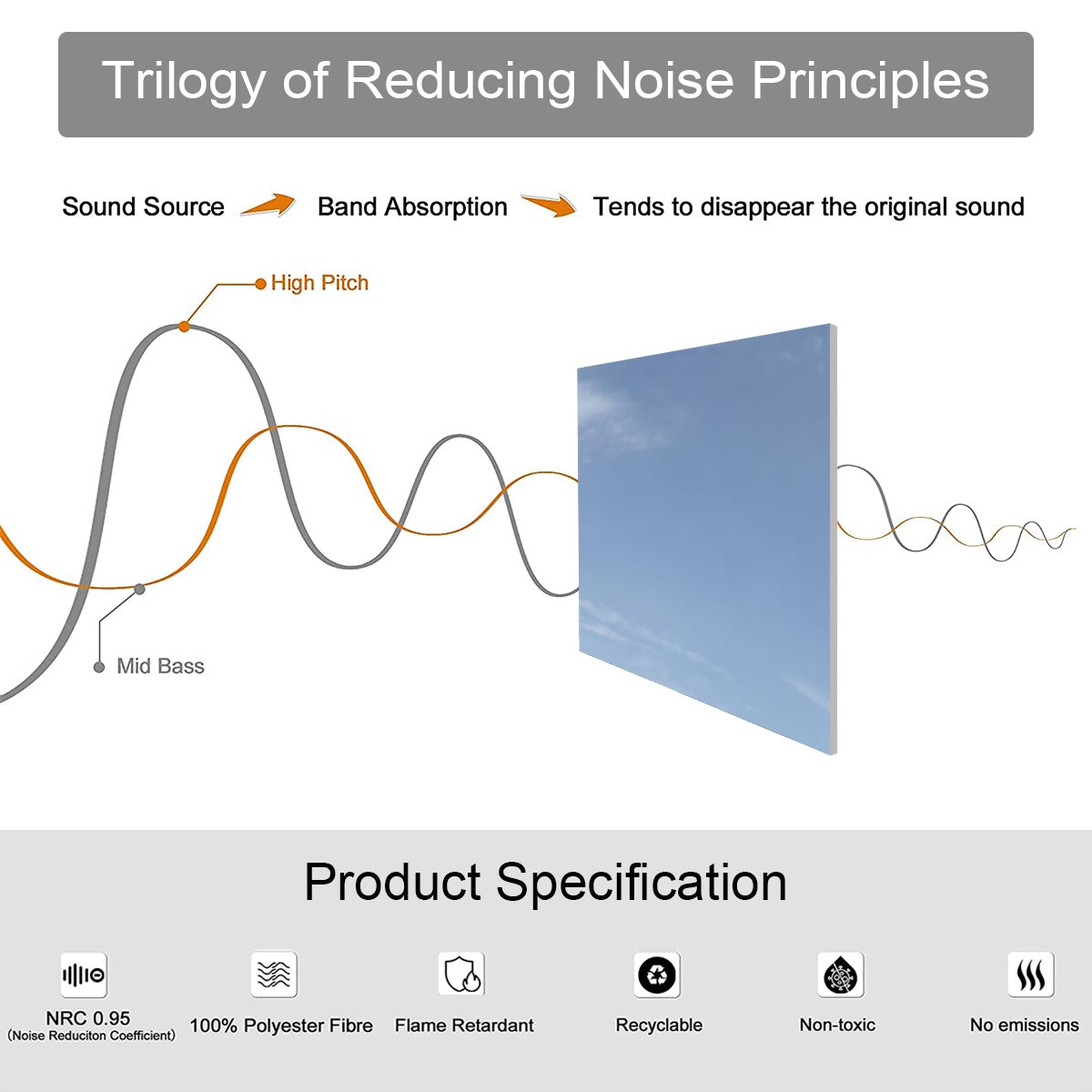 Trilogy of Reducing Noise Principles

Sound Source Band Absorption Tends to disappear the original sound

High Pitch

Mid Bass

Product Specification

NRC 0.95
(Noise Reduciton Coefficient)

100% Polyester Fibre

Flame Retardant

Recyclable

Non-toxic

No emissions